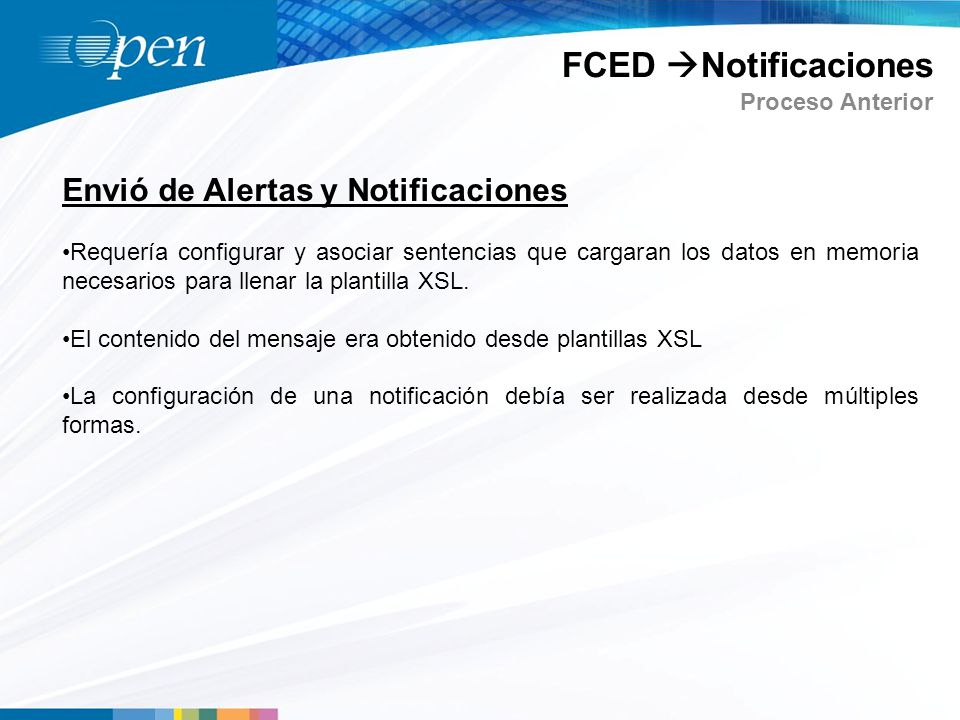 open

FCED →Notificaciones
Proceso Anterior

Envió de Alertas y Notificaciones

•Requería configurar y asociar sentencias que cargaran los datos en memoria necesarios para llenar la plantilla XSL.

•El contenido del mensaje era obtenido desde plantillas XSL

•La configuración de una notificación debía ser realizada desde múltiples formas.